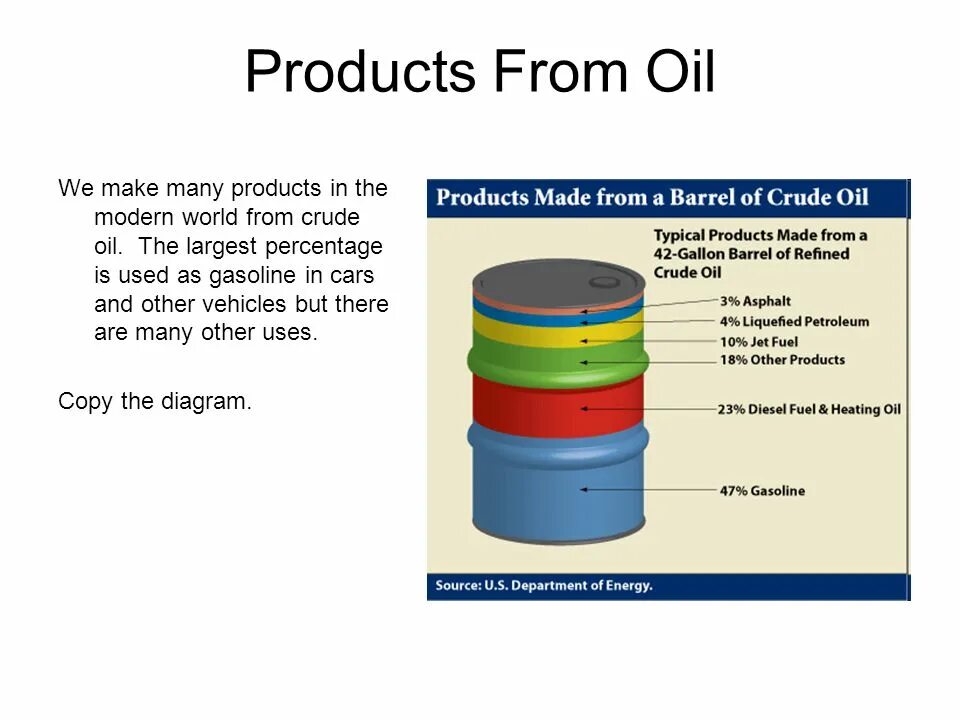 Products From Oil

We make many products in the modern world from crude oil. The largest percentage is used as gasoline in cars and other vehicles but there are many other uses.

Copy the diagram.

Products Made from a Barrel of Crude Oil

Typical Products Made from a 42-Gallon Barrel of Refined Crude Oil

3% Asphalt
4% Liquefied Petroleum
10% Jet Fuel
18% Other Products
23% Diesel Fuel & Heating Oil
47% Gasoline

Source: U.S. Department of Energy.